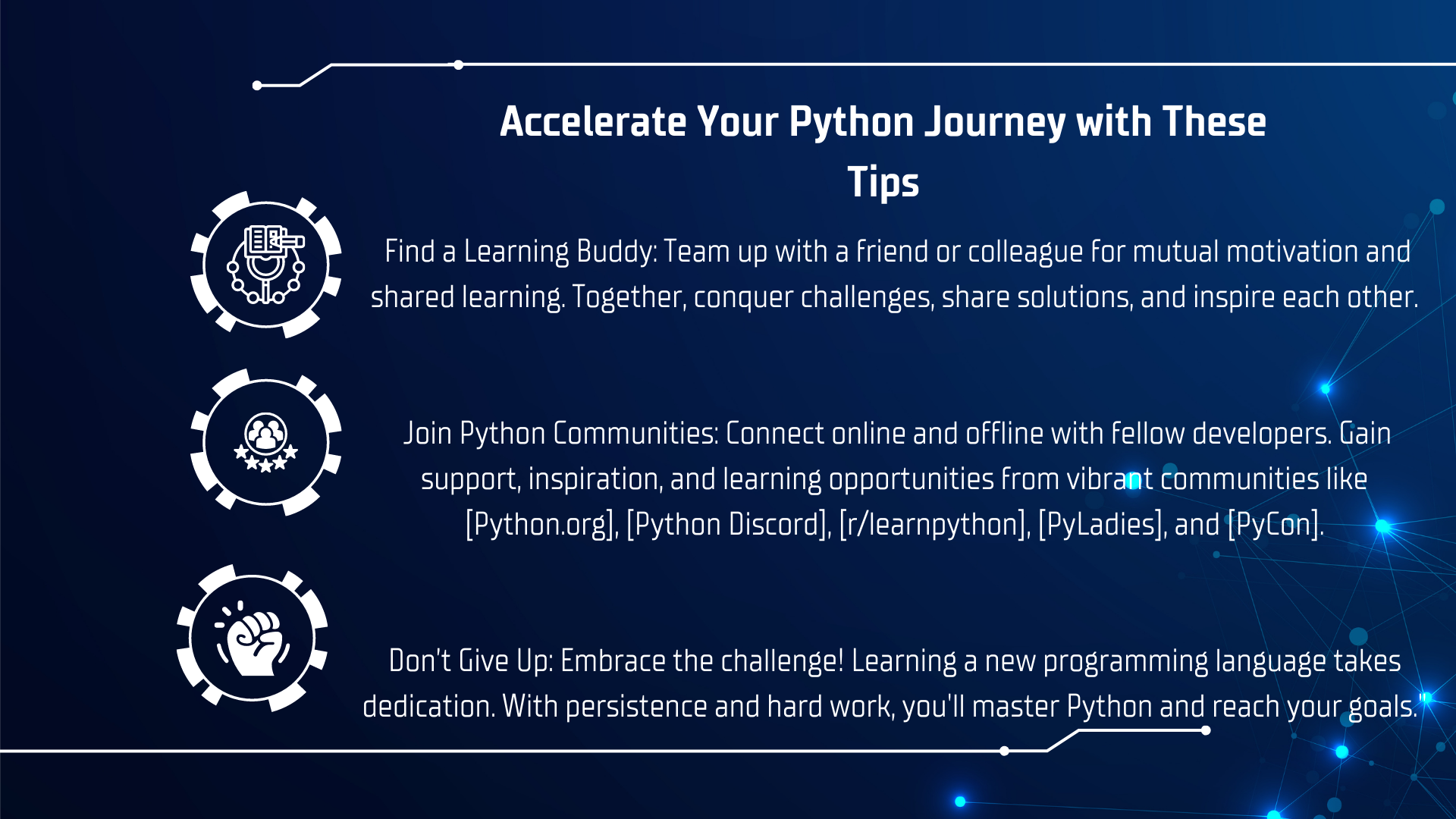 Accelerate Your Python Journey with These Tips

Find a Learning Buddy: Team up with a friend or colleague for mutual motivation and shared learning. Together, conquer challenges, share solutions, and inspire each other.

Join Python Communities: Connect online and offline with fellow developers. Gain support, inspiration, and learning opportunities from vibrant communities like [Python.org], [Python Discord], [r/learnpython], [PyLadies], and [PyCon].

Don't Give Up: Embrace the challenge! Learning a new programming language takes dedication. With persistence and hard work, you'll master Python and reach your goals."